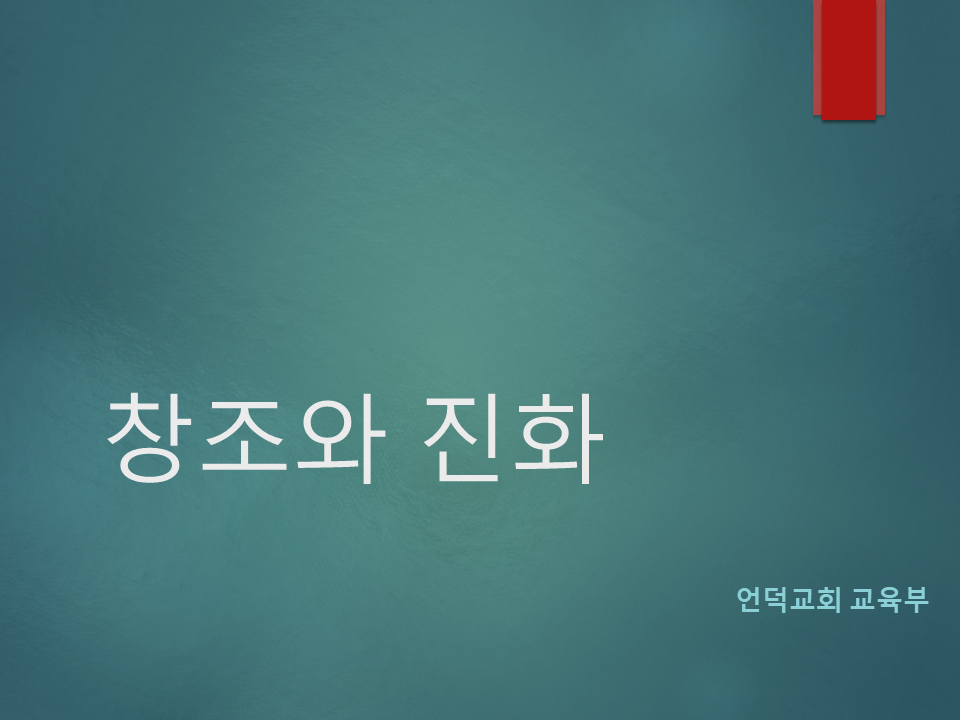 창조와 진화

언덕교회 교육부